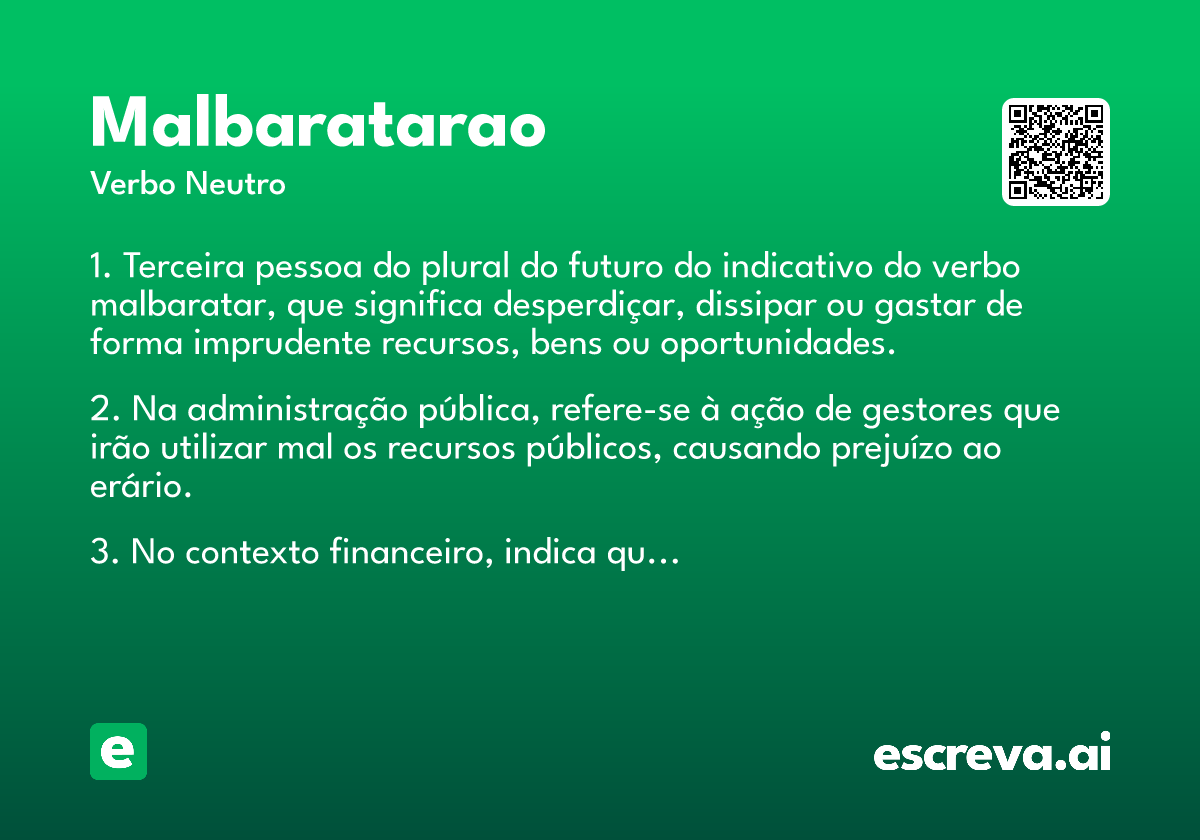 Malbaratarao
Verbo Neutro

1. Terceira pessoa do plural do futuro do indicativo do verbo malbaratar, que significa desperdiçar, dissipar ou gastar de forma imprudente recursos, bens ou oportunidades.

2. Na administração pública, refere-se à ação de gestores que irão utilizar mal os recursos públicos, causando prejuízo ao erário.

3. No contexto financeiro, indica qu...

e

escreva.ai